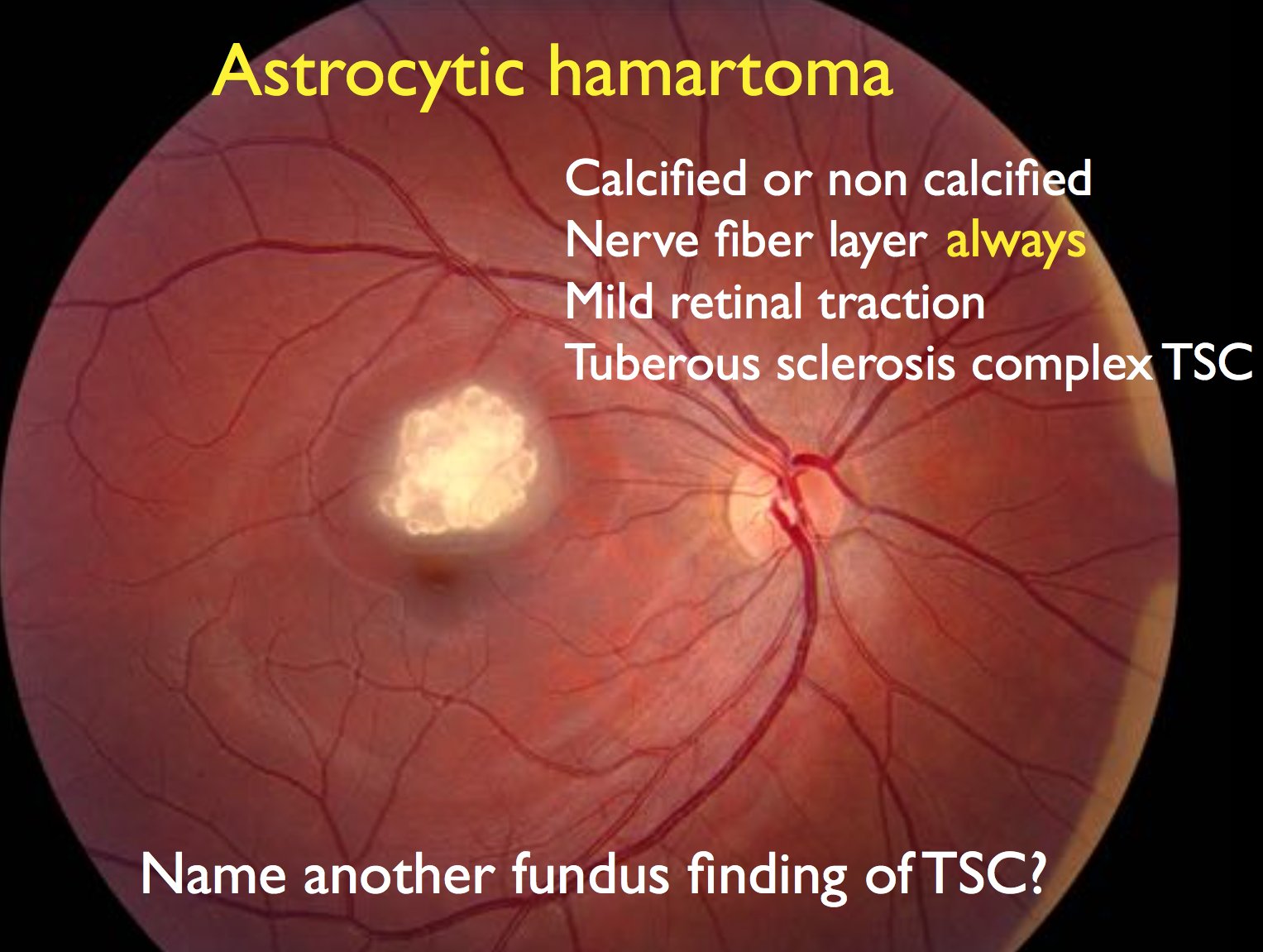 Astrocytic hamartoma

Calcified or non calcified
Nerve fiber layer always
Mild retinal traction
Tuberous sclerosis complex TSC

Name another fundus finding of TSC?